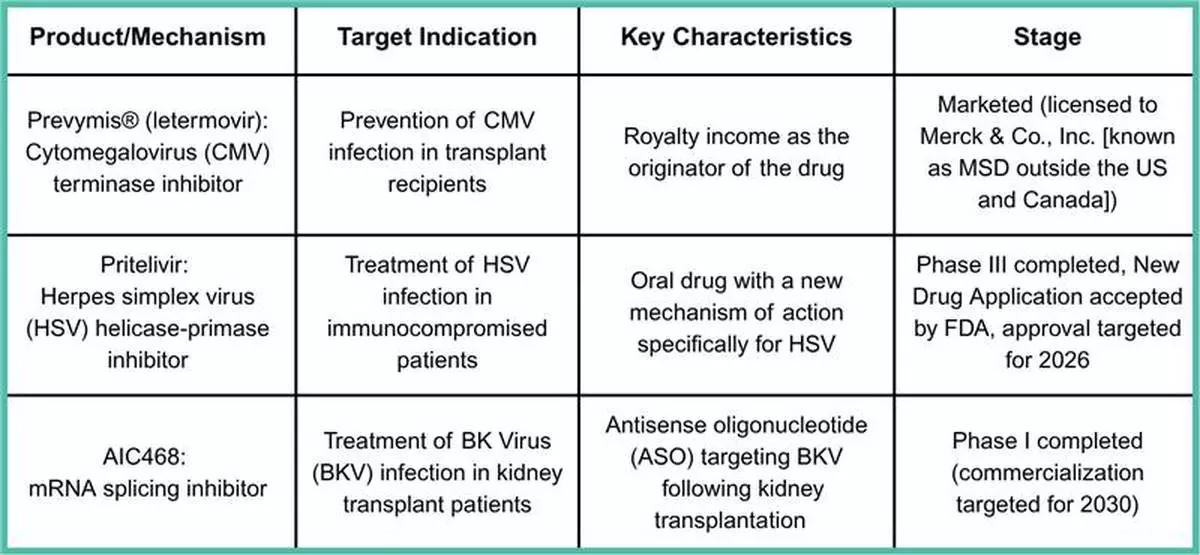 | Product/Mechanism | Target Indication | Key Characteristics | Stage |
|---|---|---|---|
| Prevymis® (letermovir): Cytomegalovirus (CMV) terminase inhibitor | Prevention of CMV infection in transplant recipients | Royalty income as the originator of the drug | Marketed (licensed to Merck & Co., Inc. [known as MSD outside the US and Canada]) |
| Pritelivir: Herpes simplex virus (HSV) helicase-primase inhibitor | Treatment of HSV infection in immunocompromised patients | Oral drug with a new mechanism of action specifically for HSV | Phase III completed, New Drug Application accepted by FDA, approval targeted for 2026 |
| AIC468: mRNA splicing inhibitor | Treatment of BK Virus (BKV) infection in kidney transplant patients | Antisense oligonucleotide (ASO) targeting BKV following kidney transplantation | Phase I completed (commercialization targeted for 2030) |